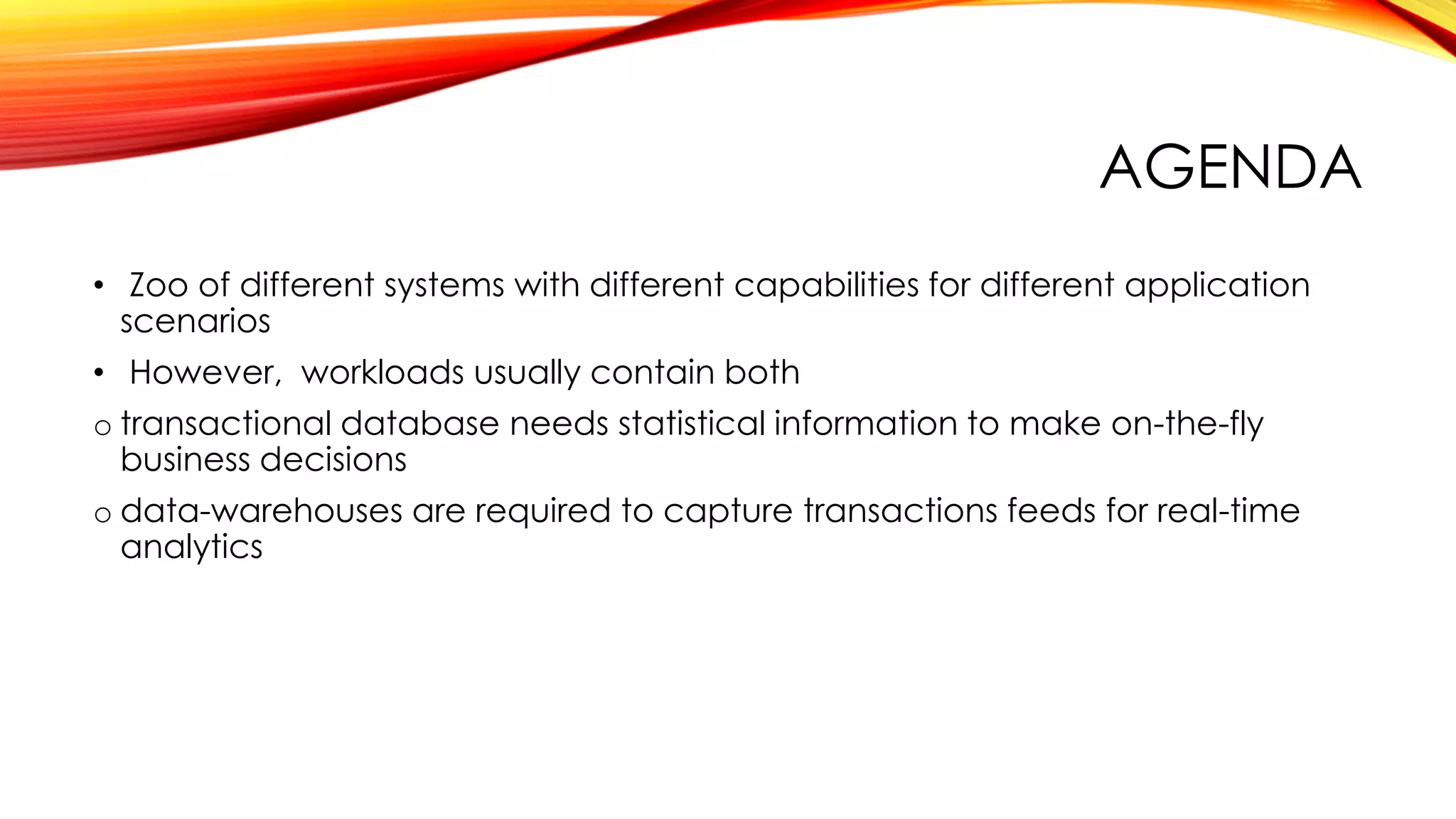 AGENDA

• Zoo of different systems with different capabilities for different application scenarios

• However, workloads usually contain both

o transactional database needs statistical information to make on-the-fly business decisions

o data-warehouses are required to capture transactions feeds for real-time analytics